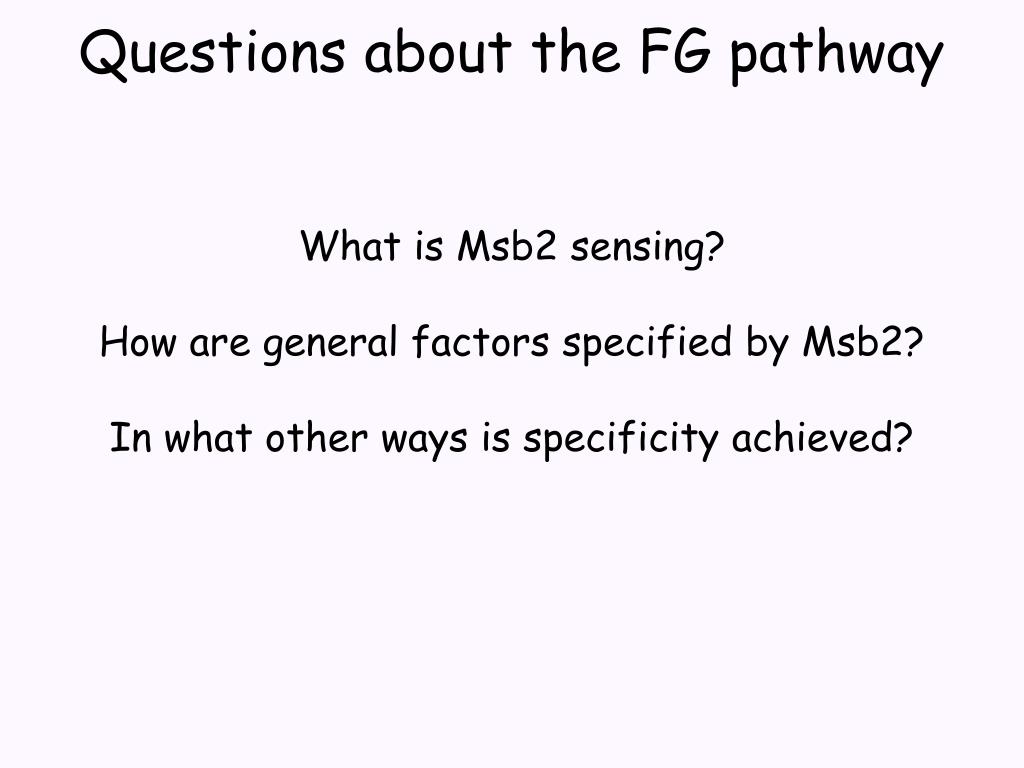 Questions about the FG pathway

What is Msb2 sensing?

How are general factors specified by Msb2?

In what other ways is specificity achieved?